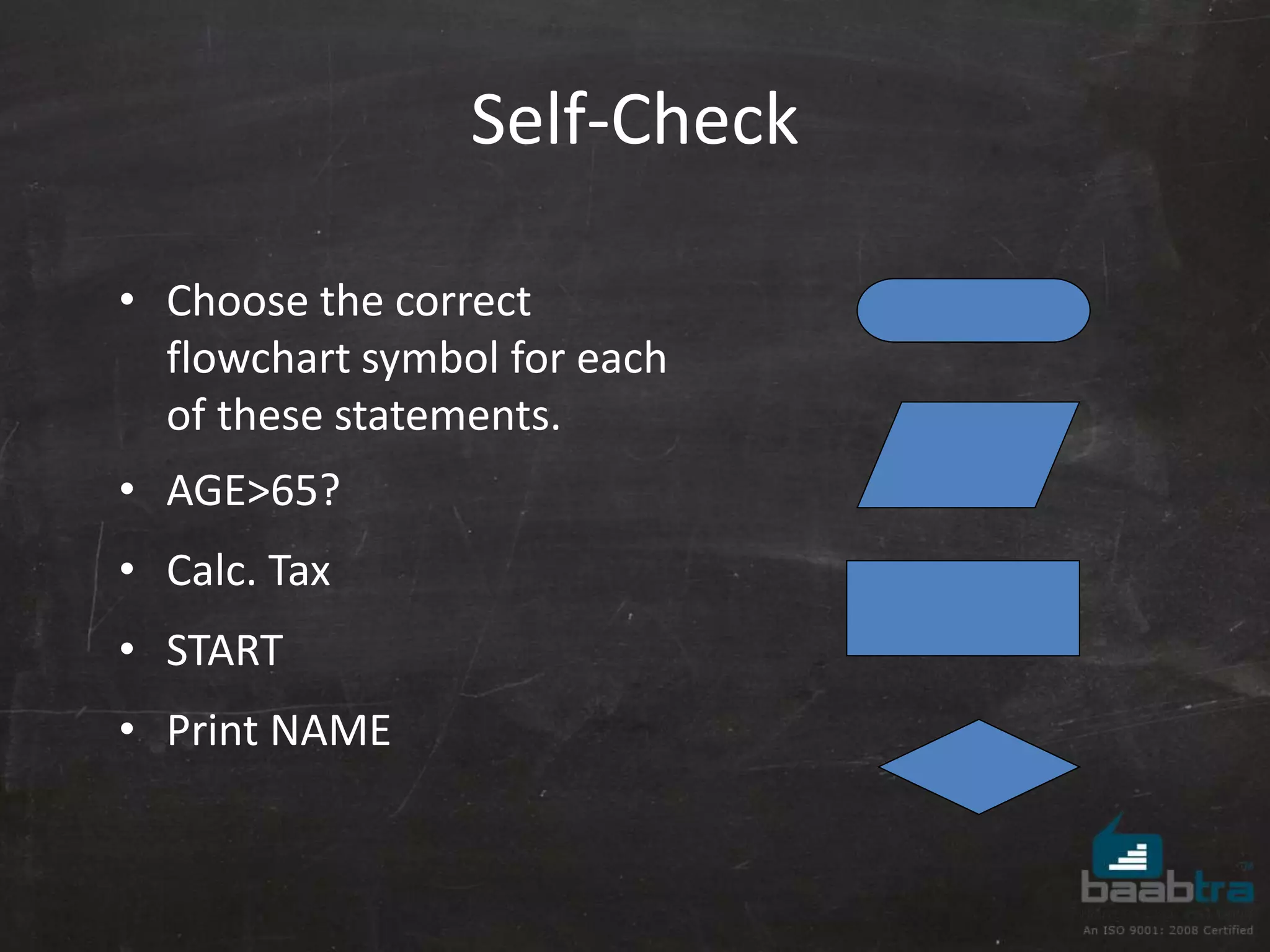 Self-Check

• Choose the correct flowchart symbol for each of these statements.

• AGE>65?

• Calc. Tax

• START

• Print NAME

baabtra™

An ISO 9001: 2008 Certified